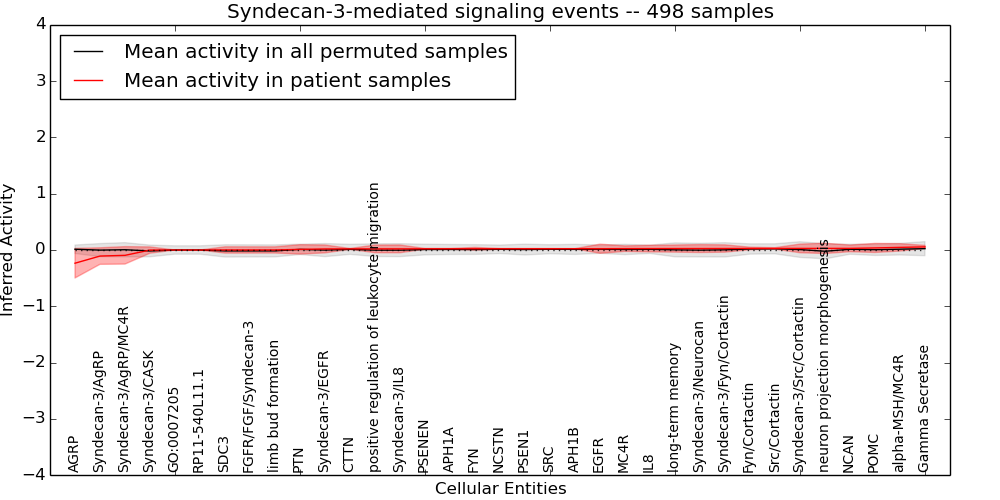 Syndecan-3-mediated signaling events -- 498 samples

Mean activity in all permuted samples
Mean activity in patient samples

Inferred Activity

4
3
2
1
0
−1
−2
−3
−4

AGRP
Syndecan-3/AgRP
Syndecan-3/AgRP/MC4R
Syndecan-3/CASK
GO:0007205
RP11-540L11.1
SDC3
FGFR/FGF/Syndecan-3
limb bud formation
PTN
Syndecan-3/EGFR
CTTN
positive regulation of leukocyte migration
Syndecan-3/IL8
PSENEN
APH1A
FYN
NCSTN
PSEN1
SRC
APH1B
EGFR
MC4R
IL8
long-term memory
Syndecan-3/Neurocan
Syndecan-3/Fyn/Cortactin
Fyn/Cortactin
Src/Cortactin
Syndecan-3/Src/Cortactin
neuron projection morphogenesis
NCAN
POMC
alpha-MSH/MC4R
Gamma Secretase

Cellular Entities